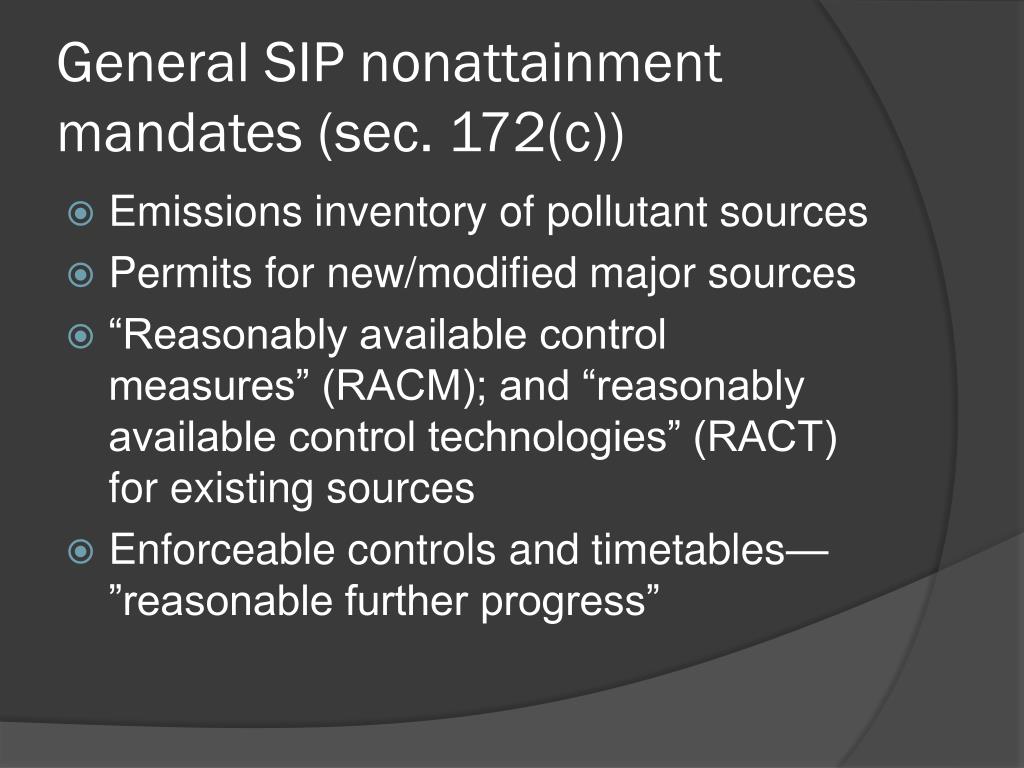 General SIP nonattainment mandates (sec. 172(c))

Emissions inventory of pollutant sources

Permits for new/modified major sources

“Reasonably available control measures” (RACM); and “reasonably available control technologies” (RACT) for existing sources

Enforceable controls and timetables—”reasonable further progress”